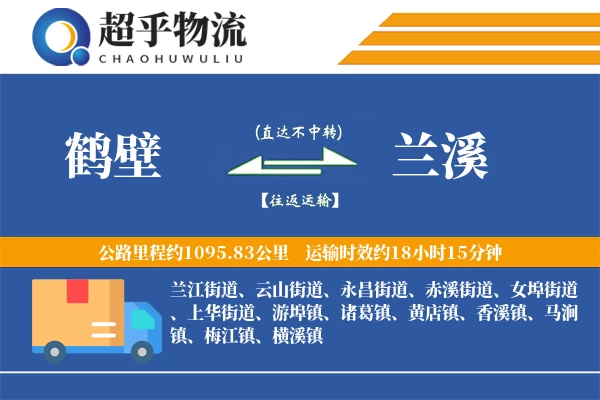 超乎物流
CHAOHUWULIU

鹤壁

(直达不中转)

【往返运输】

兰溪

公路里程约1095.83公里　运输时效约18小时15分钟

兰江街道、云山街道、永昌街道、赤溪街道、女埠街道、上华街道、游埠镇、诸葛镇、黄店镇、香溪镇、马涧镇、梅江镇、横溪镇